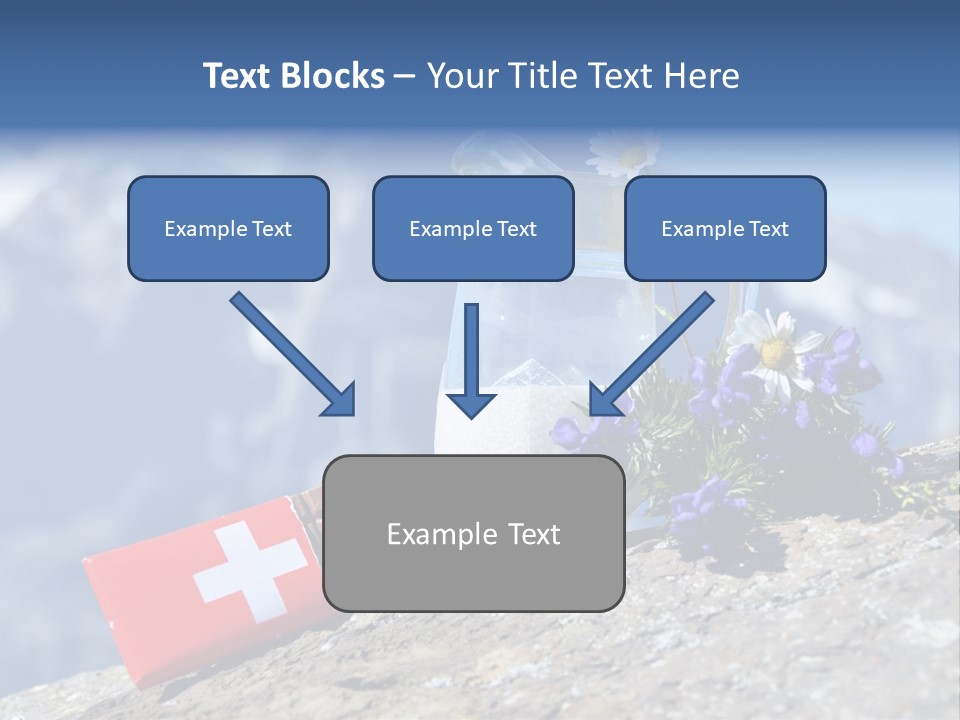 Text Blocks – Your Title Text Here

Example Text

Example Text

Example Text

Example Text